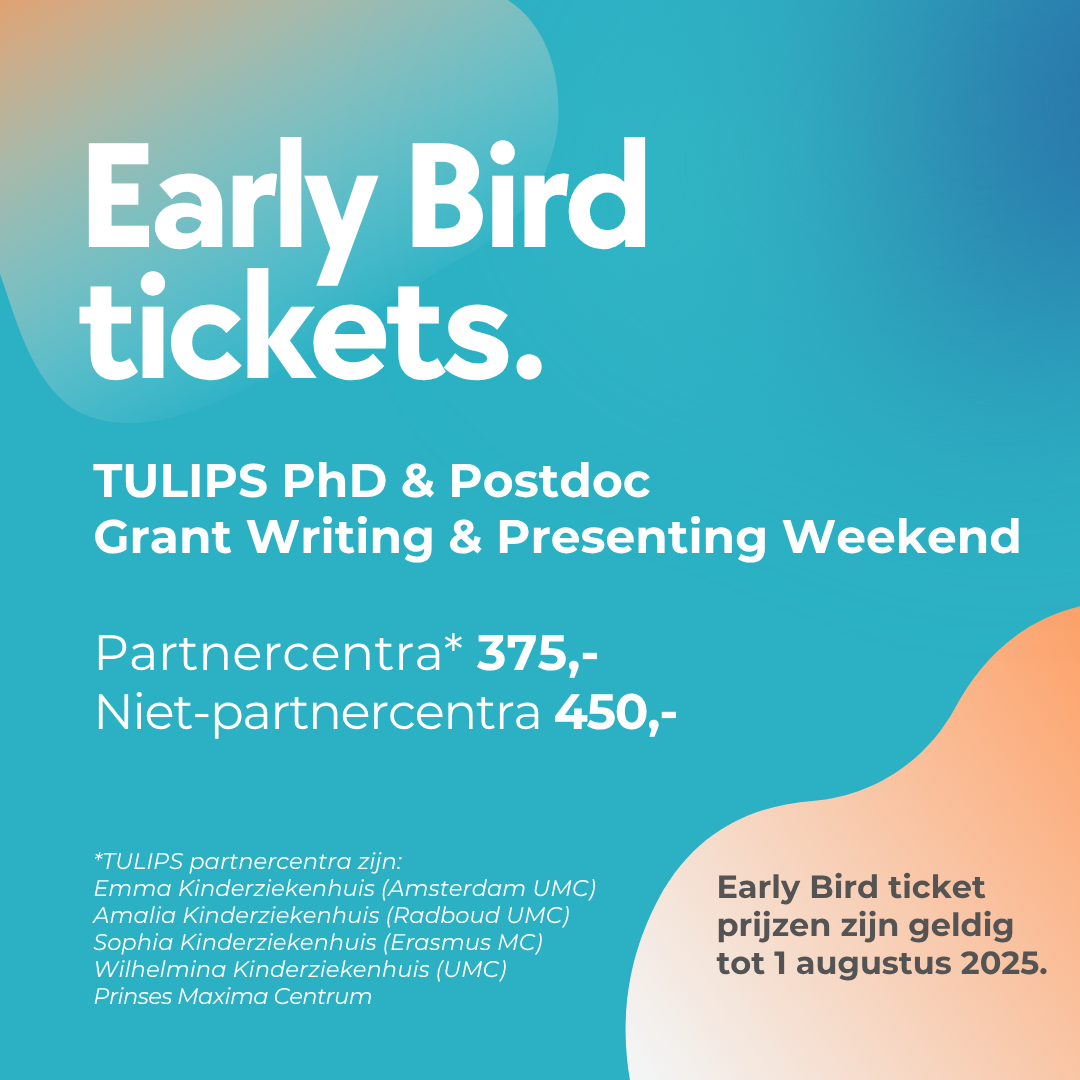 Early Bird tickets.

TULIPS PhD & Postdoc
Grant Writing & Presenting Weekend

Partnercentra* 375,-
Niet-partnercentra 450,-

*TULIPS partnercentra zijn:
Emma Kinderziekenhuis (Amsterdam UMC)
Amalia Kinderziekenhuis (Radboud UMC)
Sophia Kinderziekenhuis (Erasmus MC)
Wilhelmina Kinderziekenhuis (UMC)
Prinses Maxima Centrum

Early Bird ticket prijzen zijn geldig tot 1 augustus 2025.